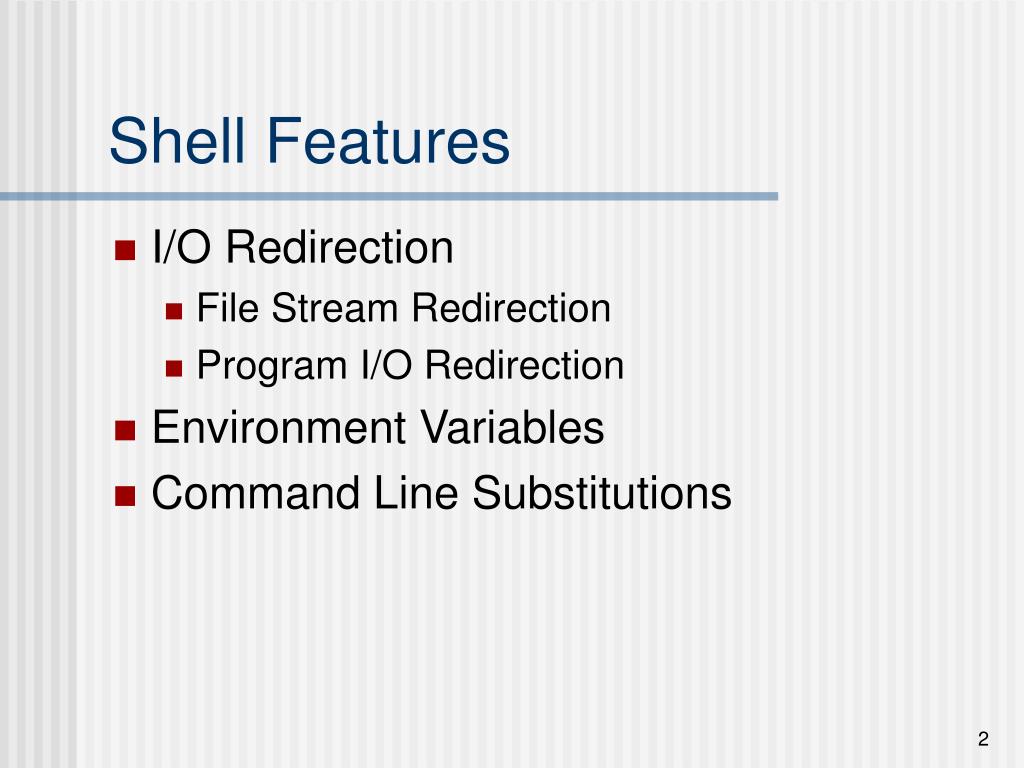 Shell Features

- I/O Redirection
  - File Stream Redirection
  - Program I/O Redirection
- Environment Variables
- Command Line Substitutions

2